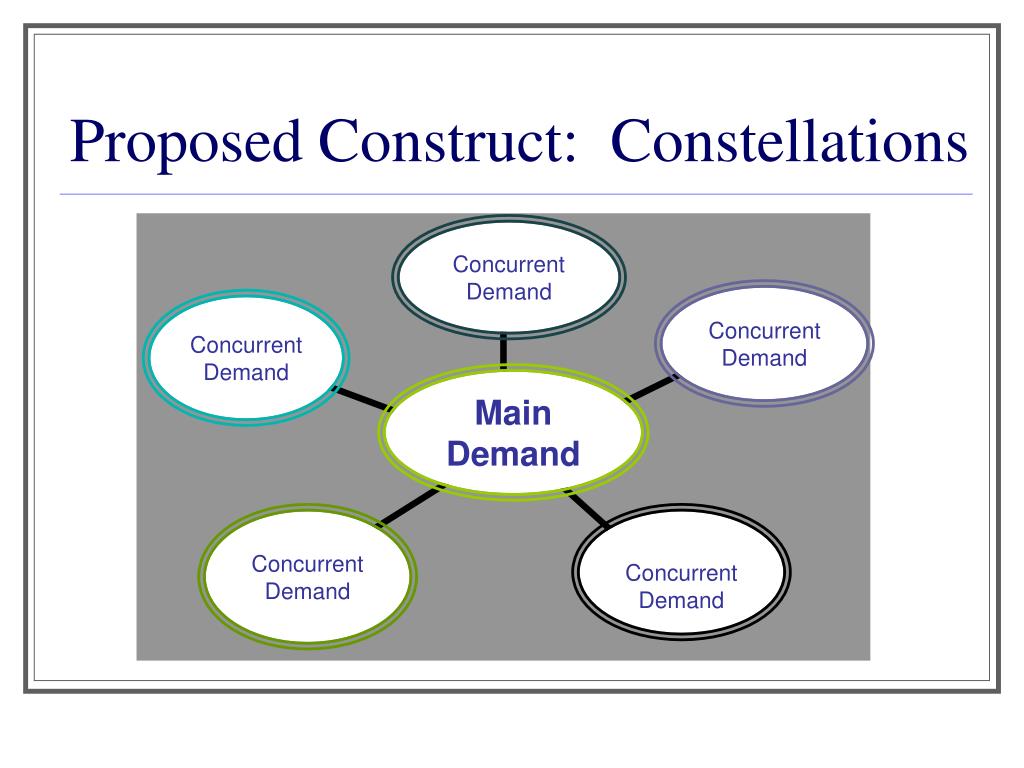 Proposed Construct: Constellations

Concurrent Demand

Concurrent Demand

Concurrent Demand

Main Demand

Concurrent Demand

Concurrent Demand